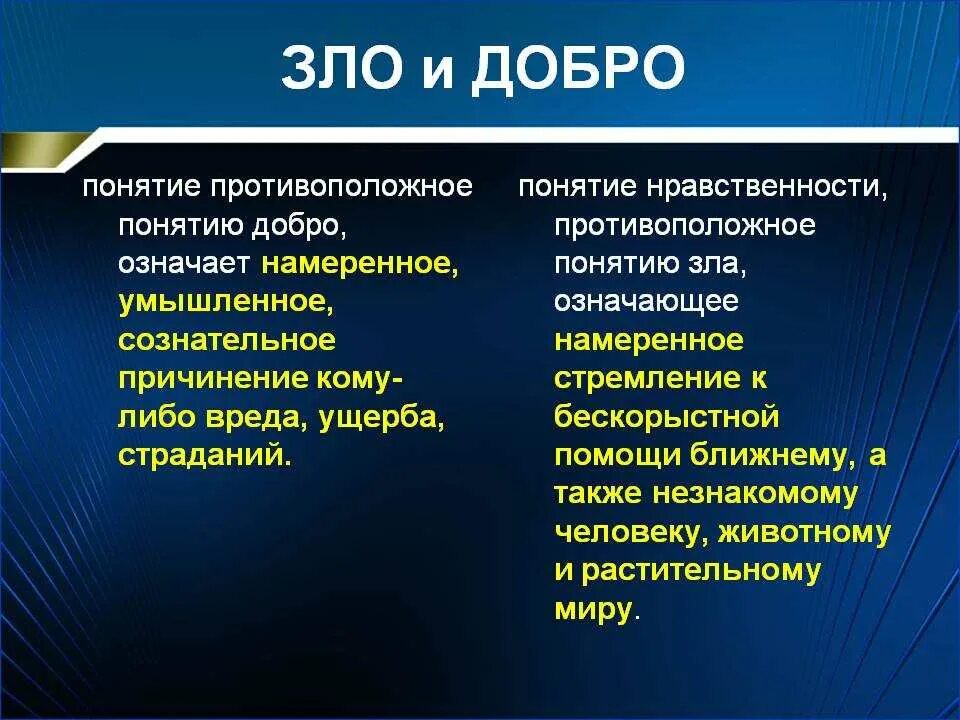 ЗЛО и ДОБРО

понятие противоположное понятию добро, означает намеренное, умышленное, сознательное причинение кому-либо вреда, ущерба, страданий.

понятие нравственности, противоположное понятию зла, означающее намеренное стремление к бескорыстной помощи ближнему, а также незнакомому человеку, животному и растительному миру.